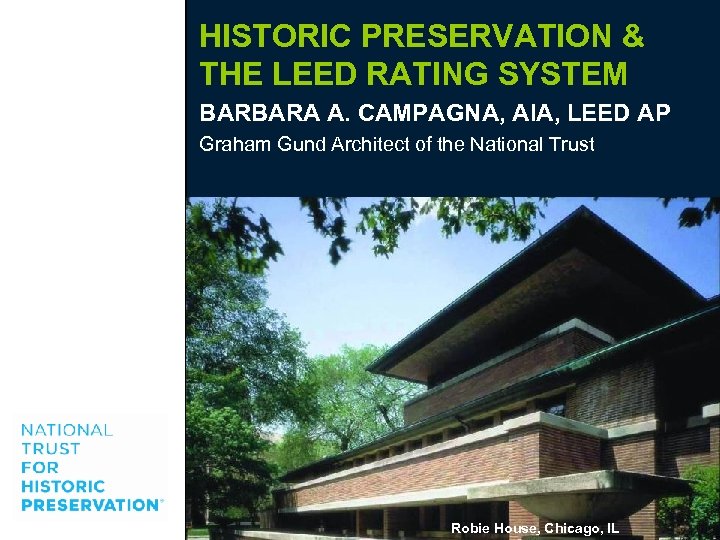 HISTORIC PRESERVATION & THE LEED RATING SYSTEM

BARBARA A. CAMPAGNA, AIA, LEED AP

Graham Gund Architect of the National Trust

NATIONAL TRUST FOR HISTORIC PRESERVATION®

Robie House, Chicago, IL